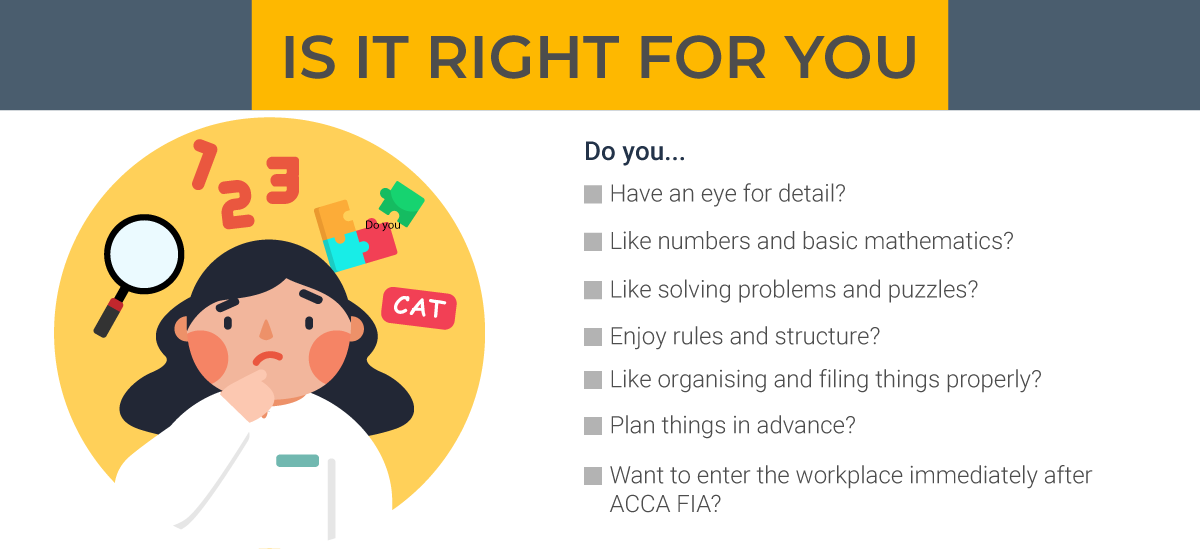 IS IT RIGHT FOR YOU

1 2 3

Do you

CAT

Do you...

Have an eye for detail?

Like numbers and basic mathematics?

Like solving problems and puzzles?

Enjoy rules and structure?

Like organising and filing things properly?

Plan things in advance?

Want to enter the workplace immediately after ACCA FIA?